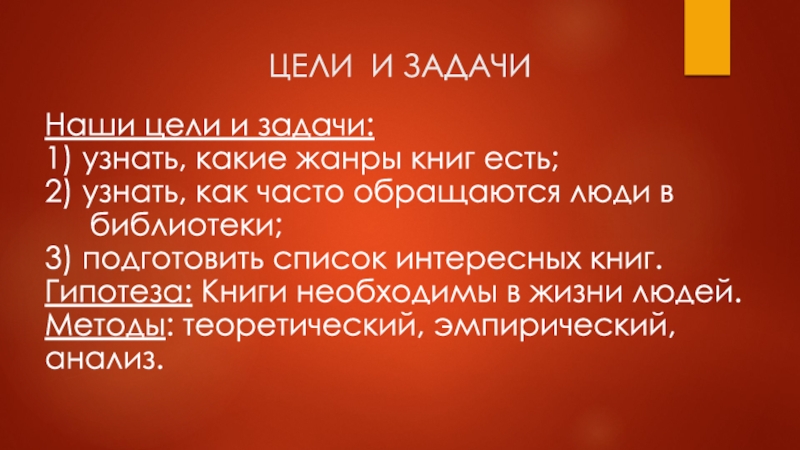 ЦЕЛИ И ЗАДАЧИ

Наши цели и задачи:
1) узнать, какие жанры книг есть;
2) узнать, как часто обращаются люди в библиотеки;
3) подготовить список интересных книг.
Гипотеза: Книги необходимы в жизни людей.
Методы: теоретический, эмпирический, анализ.